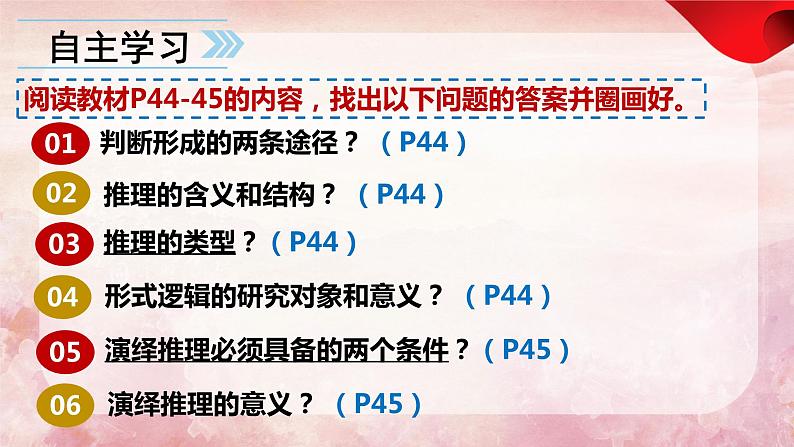 自主学习

阅读教材P44-45的内容，找出以下问题的答案并圈画好。

01 判断形成的两条途径？（P44）

02 推理的含义和结构？（P44）

03 推理的类型？（P44）

04 形式逻辑的研究对象和意义？（P44）

05 演绎推理必须具备的两个条件？（P45）

06 演绎推理的意义？（P45）